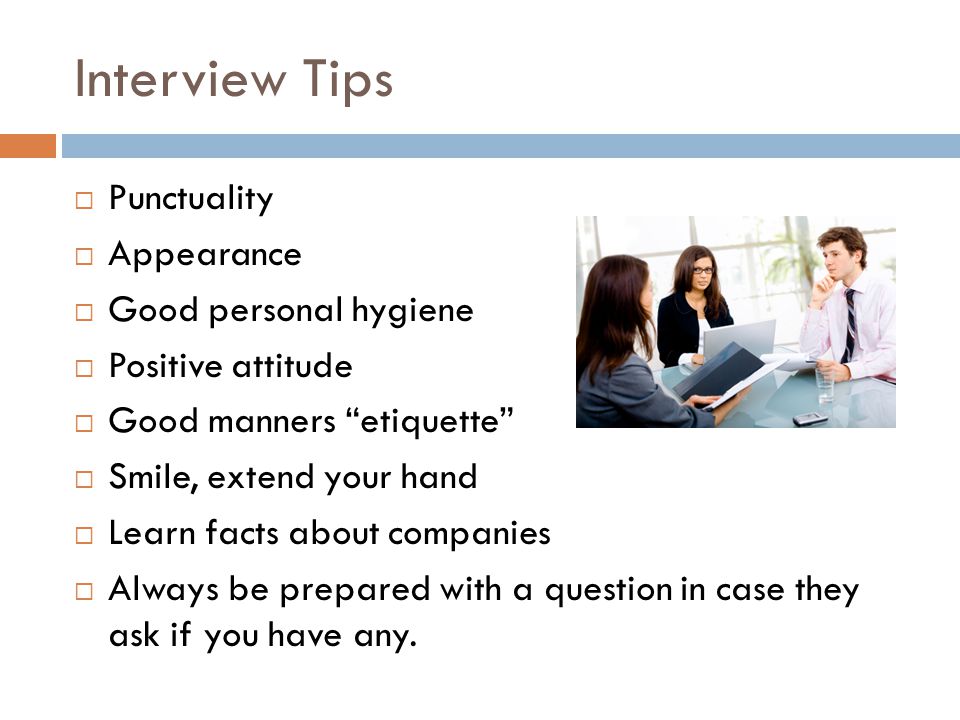 Interview Tips

□ Punctuality
□ Appearance
□ Good personal hygiene
□ Positive attitude
□ Good manners “etiquette”
□ Smile, extend your hand
□ Learn facts about companies
□ Always be prepared with a question in case they ask if you have any.